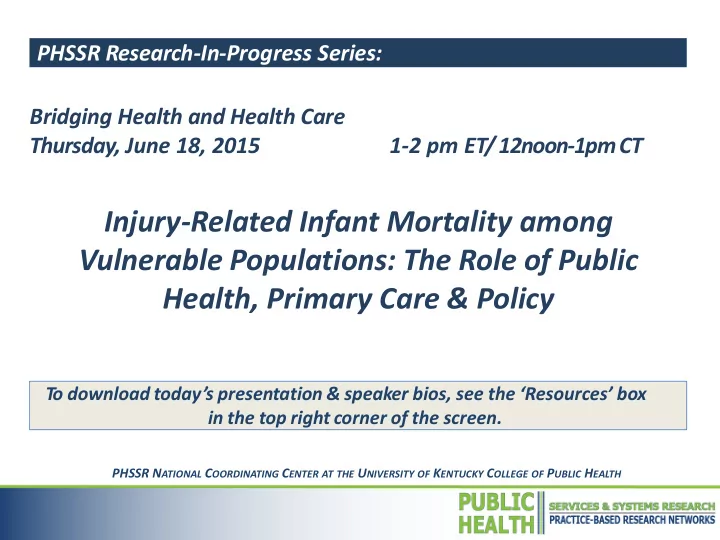 PHSSR Research-In-Progress Series:

Bridging Health and Health Care
Thursday, June 18, 2015 1-2 pm ET/ 12noon-1pm CT

Injury-Related Infant Mortality among Vulnerable Populations: The Role of Public Health, Primary Care & Policy

To download today's presentation & speaker bios, see the 'Resources' box in the top right corner of the screen.

PHSSR NATIONAL COORDINATING CENTER AT THE UNIVERSITY OF KENTUCKY COLLEGE OF PUBLIC HEALTH

PUBLIC HEALTH SERVICES & SYSTEMS RESEARCH PRACTICE-BASED RESEARCH NETWORKS